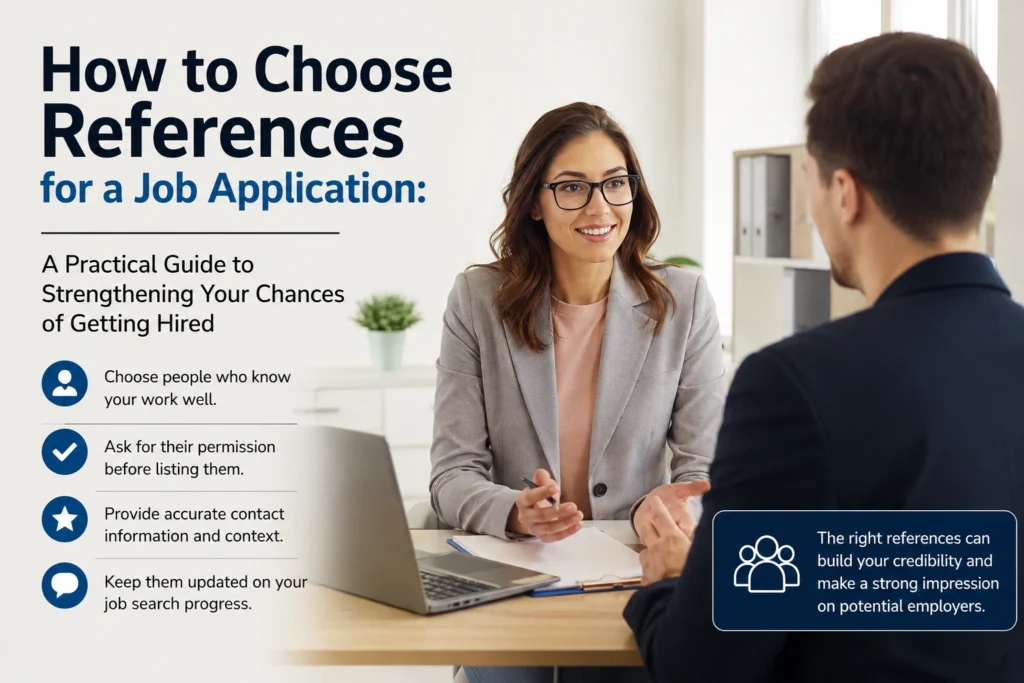 How to Choose References for a Job Application:

A Practical Guide to Strengthening Your Chances of Getting Hired

Choose people who know your work well.

Ask for their permission before listing them.

Provide accurate contact information and context.

Keep them updated on your job search progress.

The right references can build your credibility and make a strong impression on potential employers.